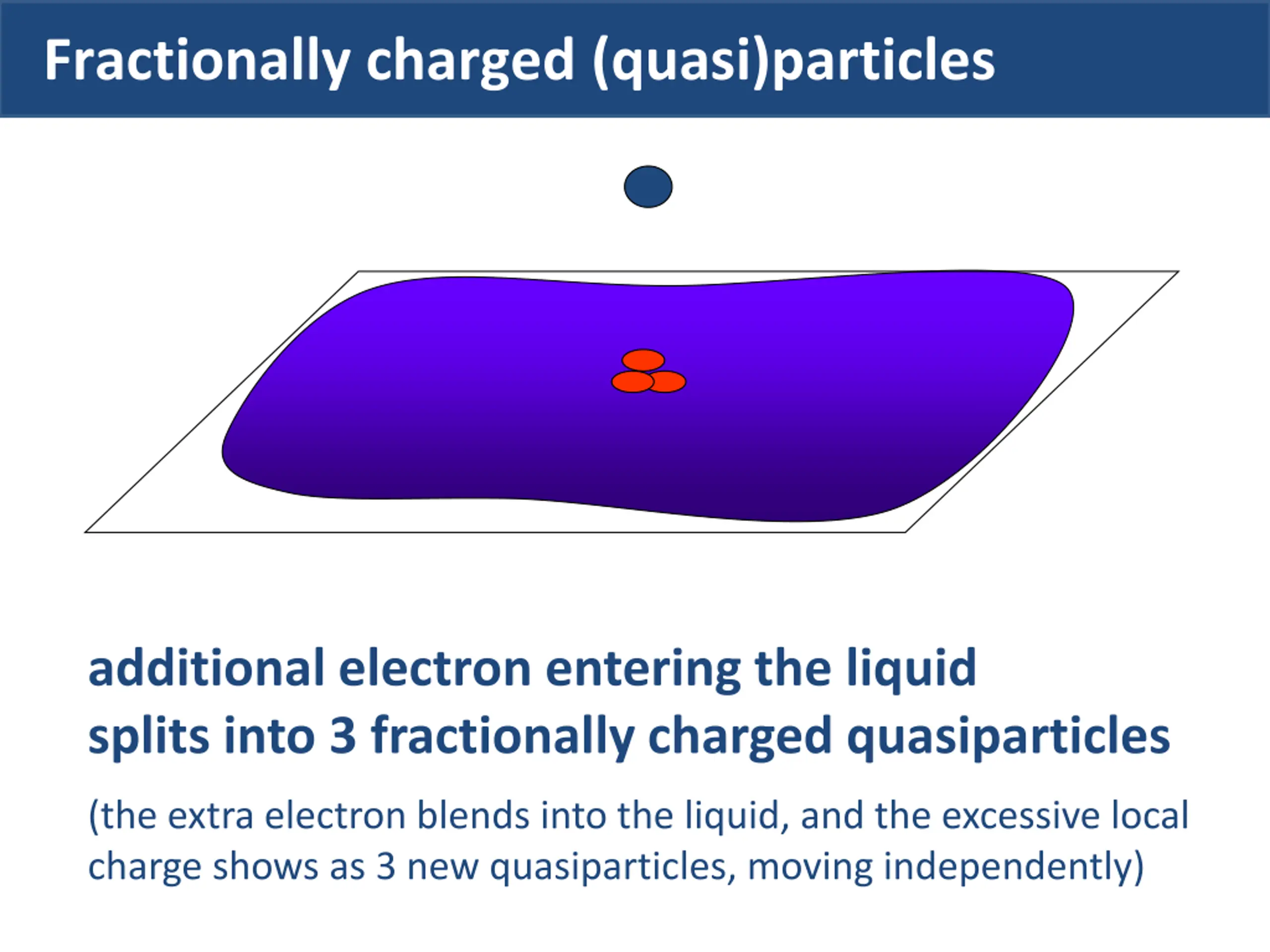 Fractionally charged (quasi)particles

additional electron entering the liquid splits into 3 fractionally charged quasiparticles

(the extra electron blends into the liquid, and the excessive local charge shows as 3 new quasiparticles, moving independently)